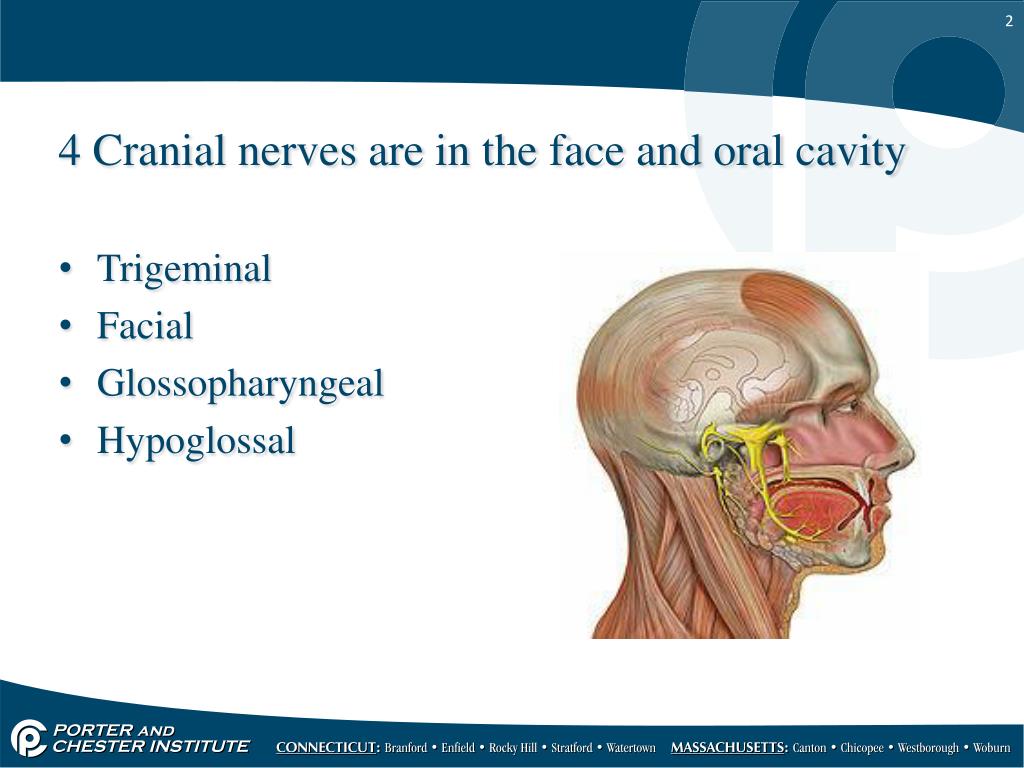 2

4 Cranial nerves are in the face and oral cavity

• Trigeminal
• Facial
• Glossopharyngeal
• Hypoglossal

PORTER AND CHESTER INSTITUTE

CONNECTICUT: Branford • Enfield • Rocky Hill • Stratford • Watertown MASSACHUSETTS: Canton • Chicopee • Westborough • Woburn